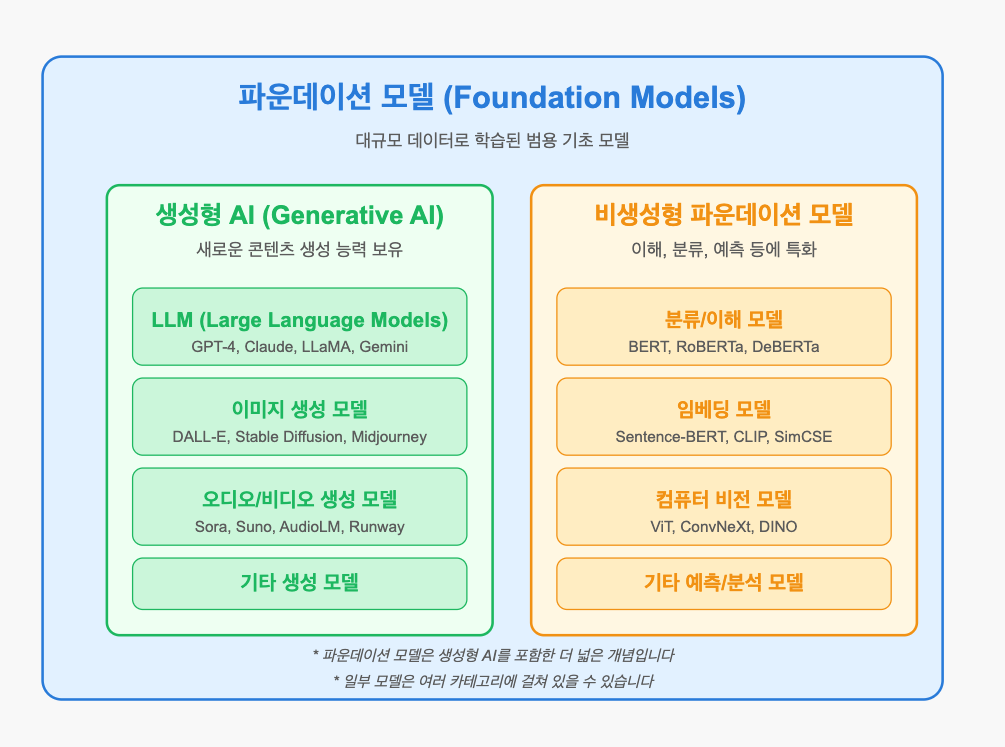 파운데이션 모델 (Foundation Models)

대규모 데이터로 학습된 범용 기초 모델

생성형 AI (Generative AI)

새로운 콘텐츠 생성 능력 보유

LLM (Large Language Models)
GPT-4, Claude, LLaMA, Gemini

이미지 생성 모델
DALL-E, Stable Diffusion, Midjourney

오디오/비디오 생성 모델
Sora, Suno, AudioLM, Runway

기타 생성 모델

비생성형 파운데이션 모델

이해, 분류, 예측 등에 특화

분류/이해 모델
BERT, RoBERTa, DeBERTa

임베딩 모델
Sentence-BERT, CLIP, SimCSE

컴퓨터 비전 모델
ViT, ConvNeXt, DINO

기타 예측/분석 모델

* 파운데이션 모델은 생성형 AI를 포함한 더 넓은 개념입니다

* 일부 모델은 여러 카테고리에 걸쳐 있을 수 있습니다